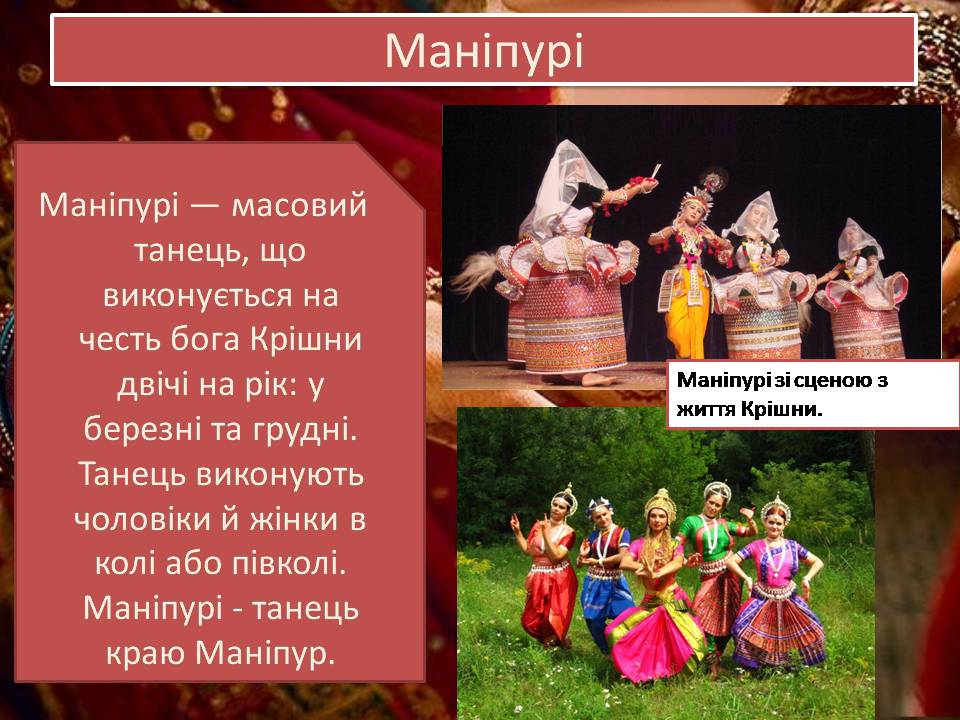 Маніпурі

Маніпурі — масовий танець, що виконується на честь бога Крішни двічі на рік: у березні та грудні. Танець виконують чоловіки й жінки в колі або півколі. Маніпурі - танець краю Маніпур.

Маніпурі зі сценою з життя Крішни.